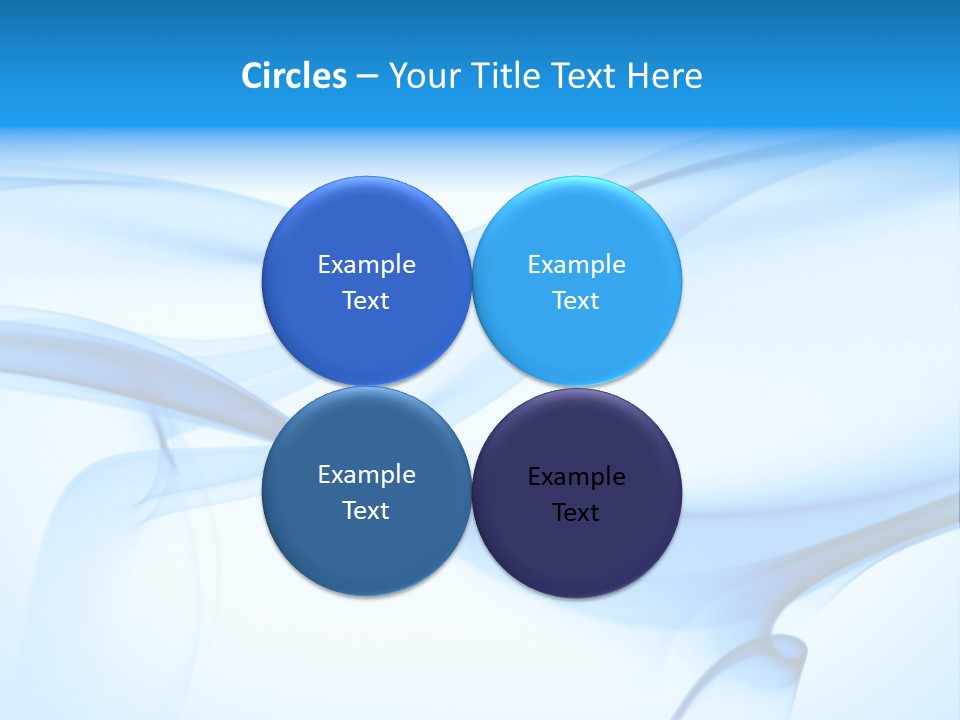 Circles – Your Title Text Here

Example Text

Example Text

Example Text

Example Text